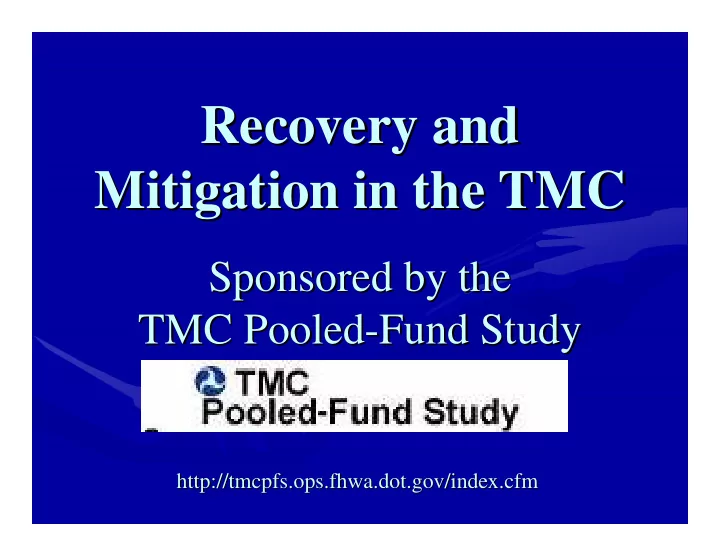 Recovery and Mitigation in the TMC

Sponsored by the TMC Pooled-Fund Study

TMC Pooled-Fund Study

http://tmcpfs.ops.fhwa.dot.gov/index.cfm